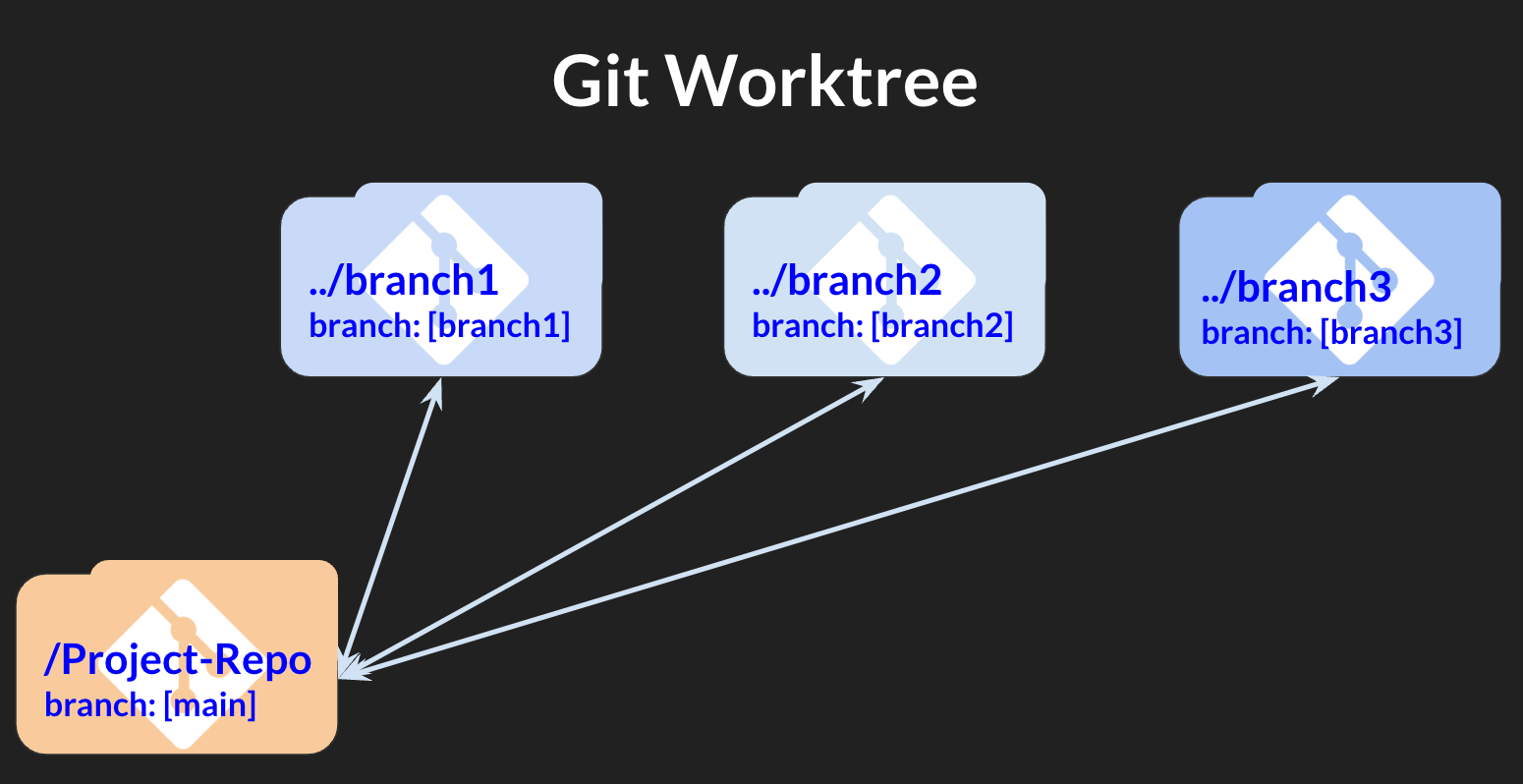 Git Worktree

../branch1
branch: [branch1]

../branch2
branch: [branch2]

../branch3
branch: [branch3]

/Project-Repo
branch: [main]